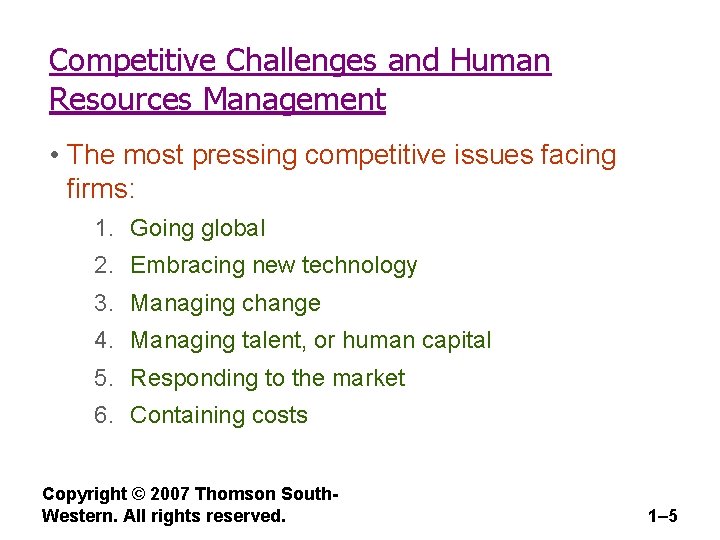 Competitive Challenges and Human Resources Management

• The most pressing competitive issues facing firms:

1. Going global
2. Embracing new technology
3. Managing change
4. Managing talent, or human capital
5. Responding to the market
6. Containing costs

Copyright © 2007 Thomson South-Western. All rights reserved.

1–5